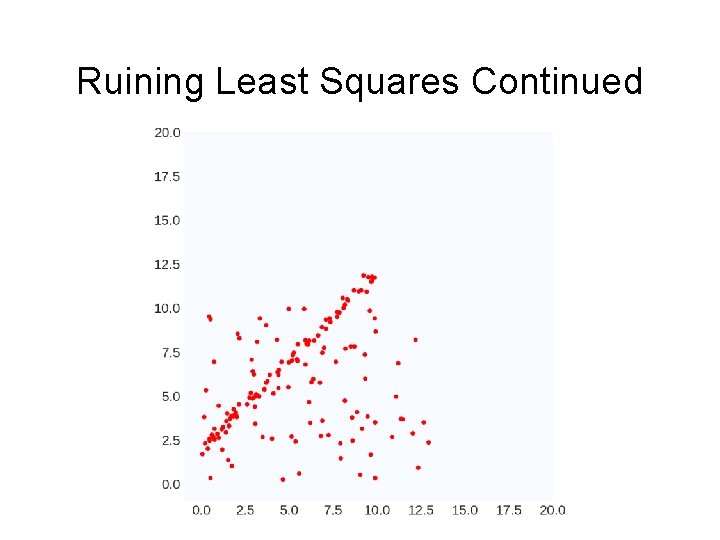 Ruining Least Squares Continued

20.0
17.5
15.0
12.5
10.0
7.5
5.0
2.5
0.0

0.0 2.5 5.0 7.5 10.0 12.5 15.0 17.5 20.0